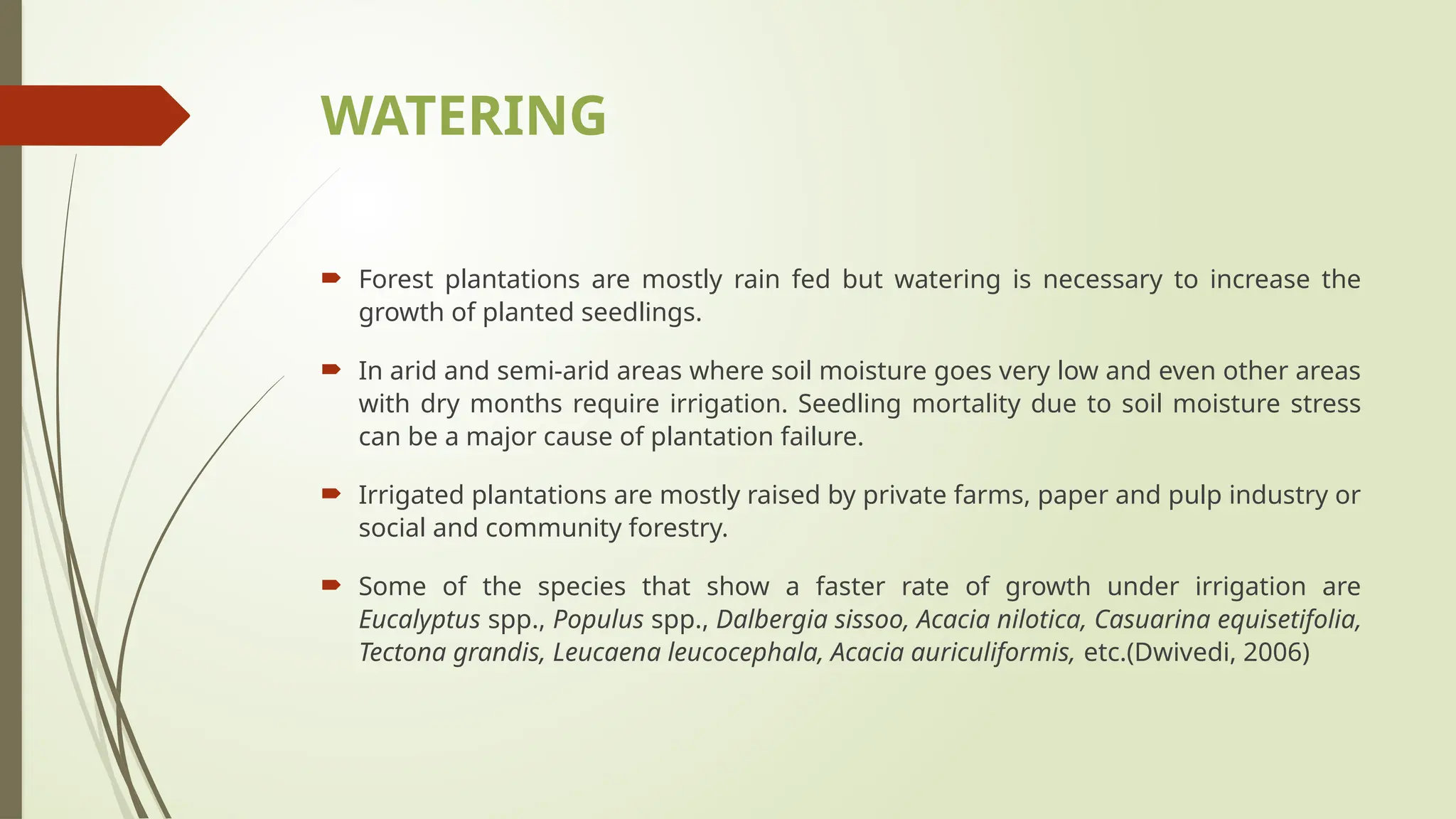 WATERING

Forest plantations are mostly rain fed but watering is necessary to increase the growth of planted seedlings.

In arid and semi-arid areas where soil moisture goes very low and even other areas with dry months require irrigation. Seedling mortality due to soil moisture stress can be a major cause of plantation failure.

Irrigated plantations are mostly raised by private farms, paper and pulp industry or social and community forestry.

Some of the species that show a faster rate of growth under irrigation are Eucalyptus spp., Populus spp., Dalbergia sissoo, Acacia nilotica, Casuarina equisetifolia, Tectona grandis, Leucaena leucocephala, Acacia auriculiformis, etc.(Dwivedi, 2006)